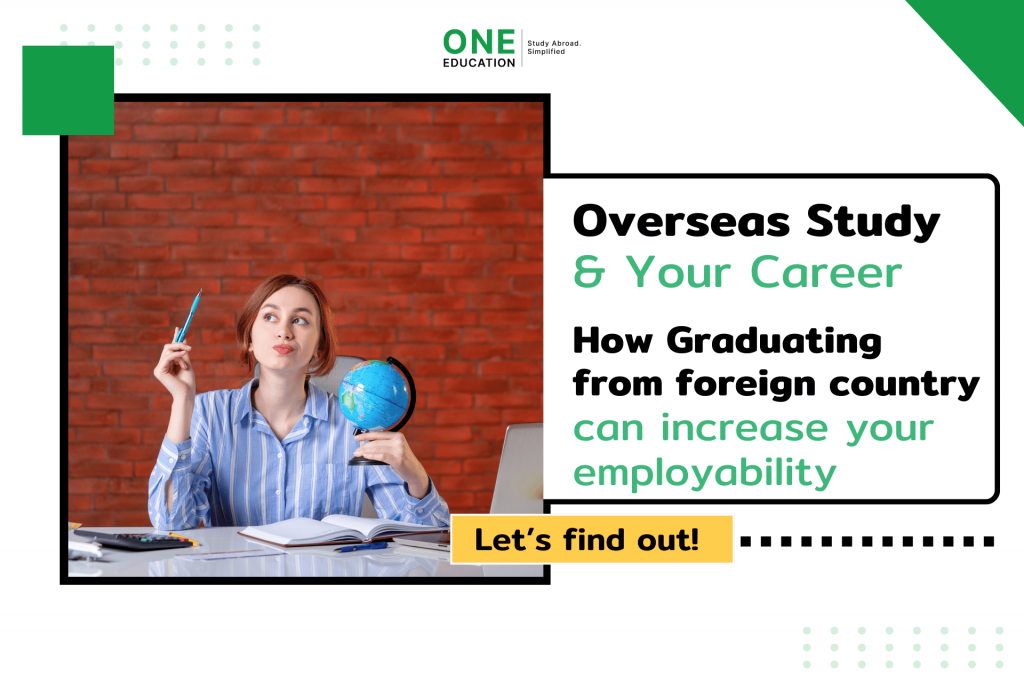 ONE EDUCATION
Study Abroad. Simplified

Overseas Study & Your Career

How Graduating from foreign country can increase your employability

Let's find out!